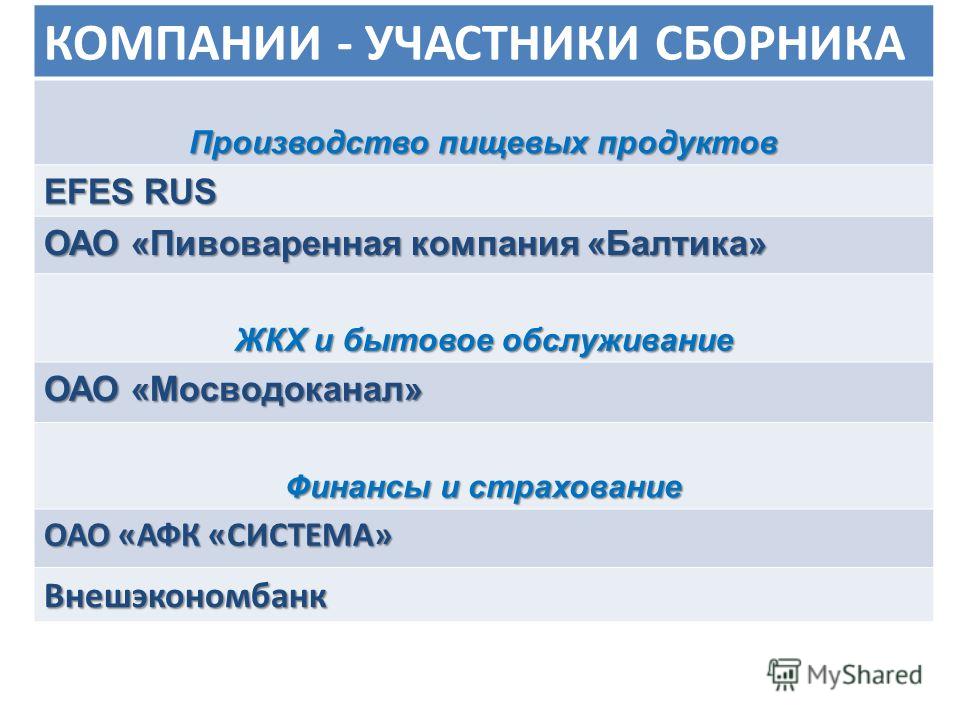 | КОМПАНИИ - УЧАСТНИКИ СБОРНИКА |
|---|
| Производство пищевых продуктов |
| EFES RUS |
| ОАО «Пивоваренная компания «Балтика» |
| ЖКХ и бытовое обслуживание |
| ОАО «Мосводоканал» |
| Финансы и страхование |
| ОАО «АФК «СИСТЕМА» |
| Внешэкономбанк |

MyShared